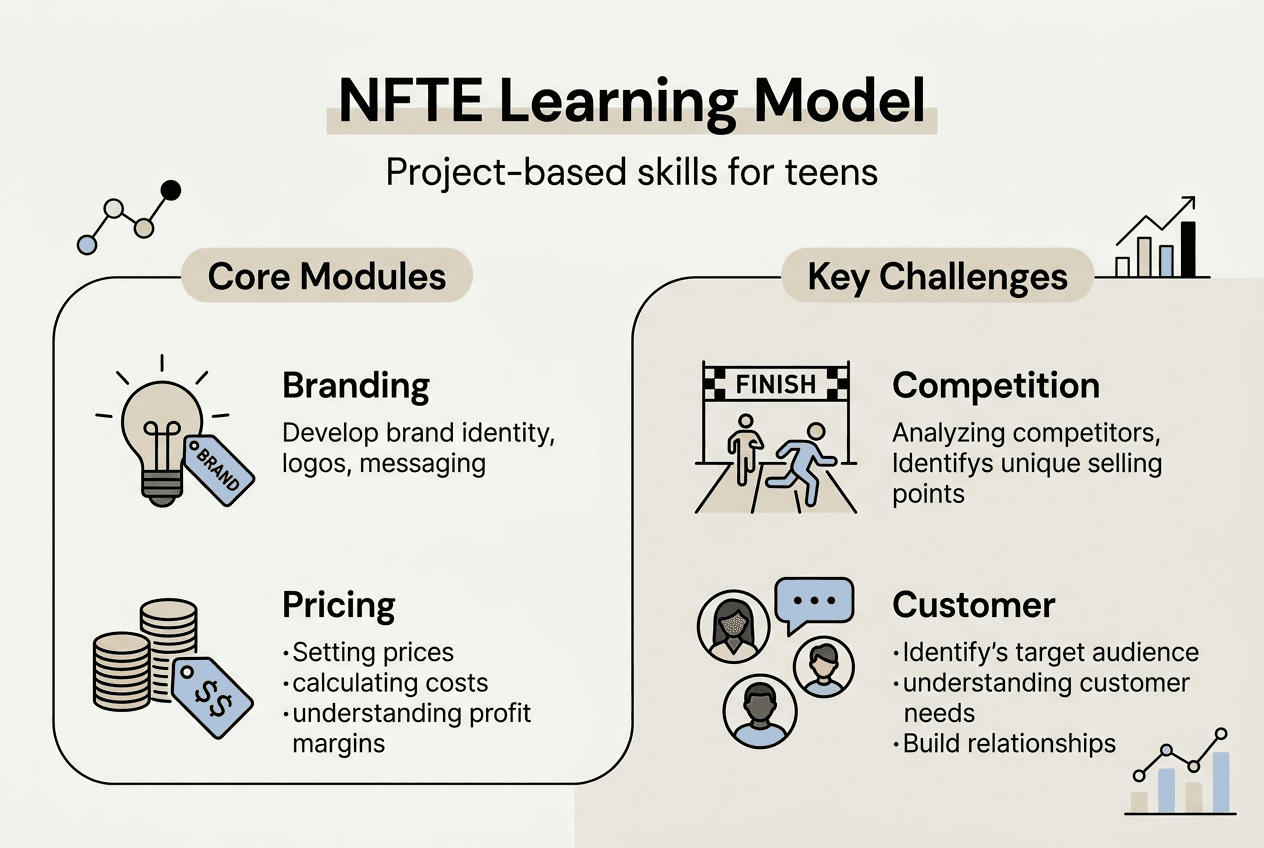 NFTE Learning Model

Project-based skills for teens

Core Modules

BRAND

Branding

Develop brand identity, logos, messaging

$$

Pricing

• Setting prices
• calculating costs
• understanding profit margins

Key Challenges

FINISH

Competition

Analyzing competitors, Identifys unique selling points

...

Customer

• Identify's target audience
• understanding customer needs
• Build relationships